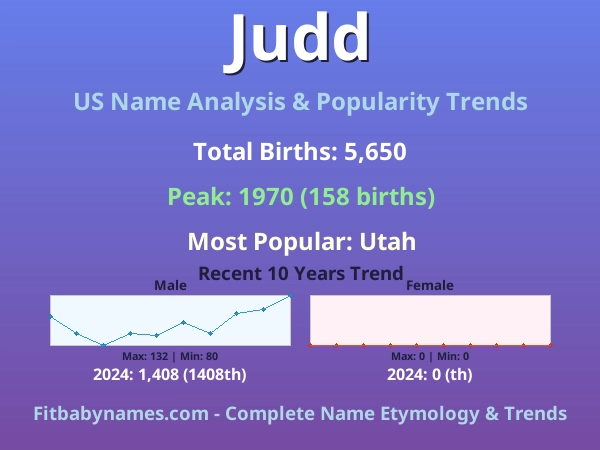 Judd

US Name Analysis & Popularity Trends

Total Births: 5,650

Peak: 1970 (158 births)

Most Popular: Utah

Recent 10 Years Trend

Male

Max: 132 | Min: 80

2024: 1,408 (1408th)

Female

Max: 0 | Min: 0

2024: 0 (th)

Fitbabynames.com - Complete Name Etymology & Trends